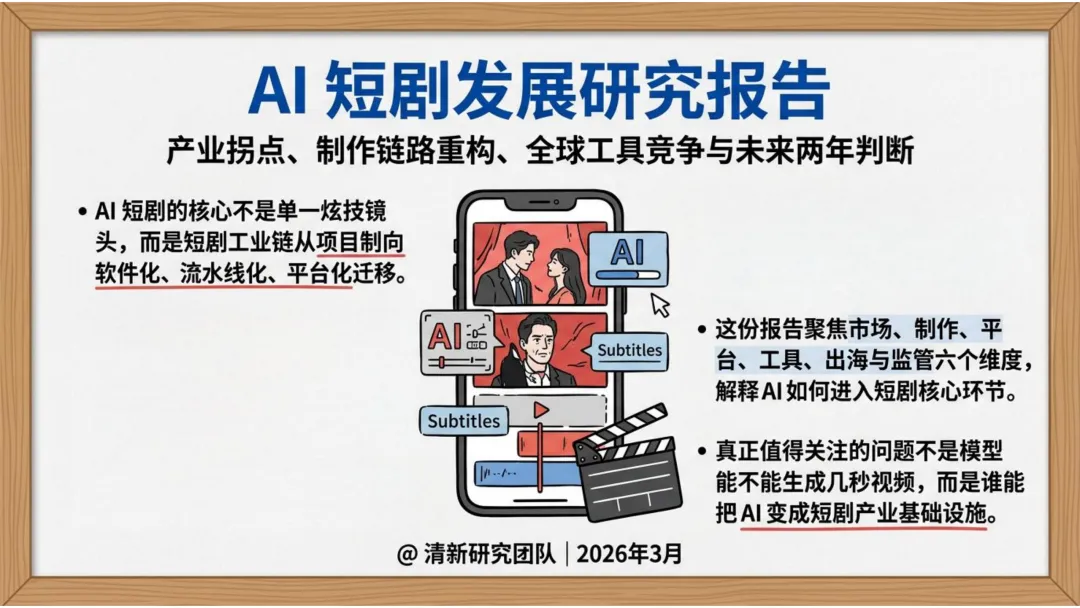 AI 短剧发展研究报告

产业拐点、制作链路重构、全球工具竞争与未来两年判断

• AI 短剧的核心不是单一炫技镜头，而是短剧工业链从项目制向软件化、流水线化、平台化迁移。

AI

AI

Subtitles

Subtitles

• 这份报告聚焦市场、制作、平台、工具、出海与监管六个维度，解释AI如何进入短剧核心环节。

• 真正值得关注的问题不是模型能不能生成几秒视频，而是谁能把AI变成短剧产业基础设施。

@ 清新研究团队 | 2026年3月